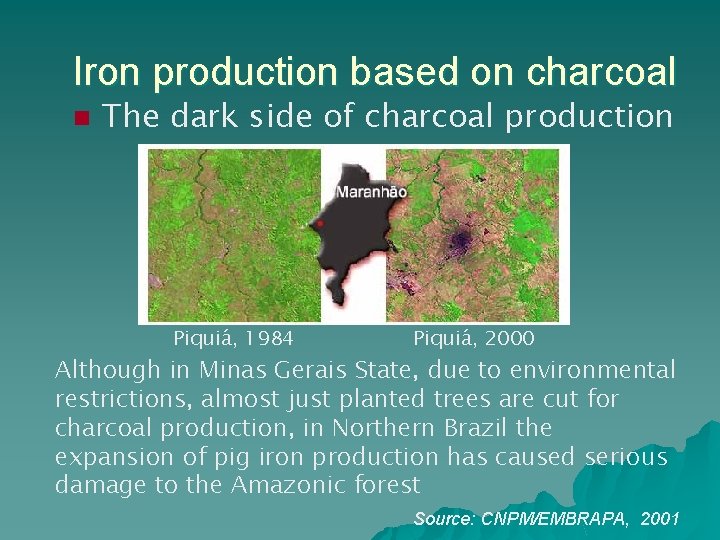 Iron production based on charcoal

The dark side of charcoal production

Maranhão

Piquiá, 1984

Piquiá, 2000

Although in Minas Gerais State, due to environmental restrictions, almost just planted trees are cut for charcoal production, in Northern Brazil the expansion of pig iron production has caused serious damage to the Amazonic forest

Source: CNPM/EMBRAPA, 2001